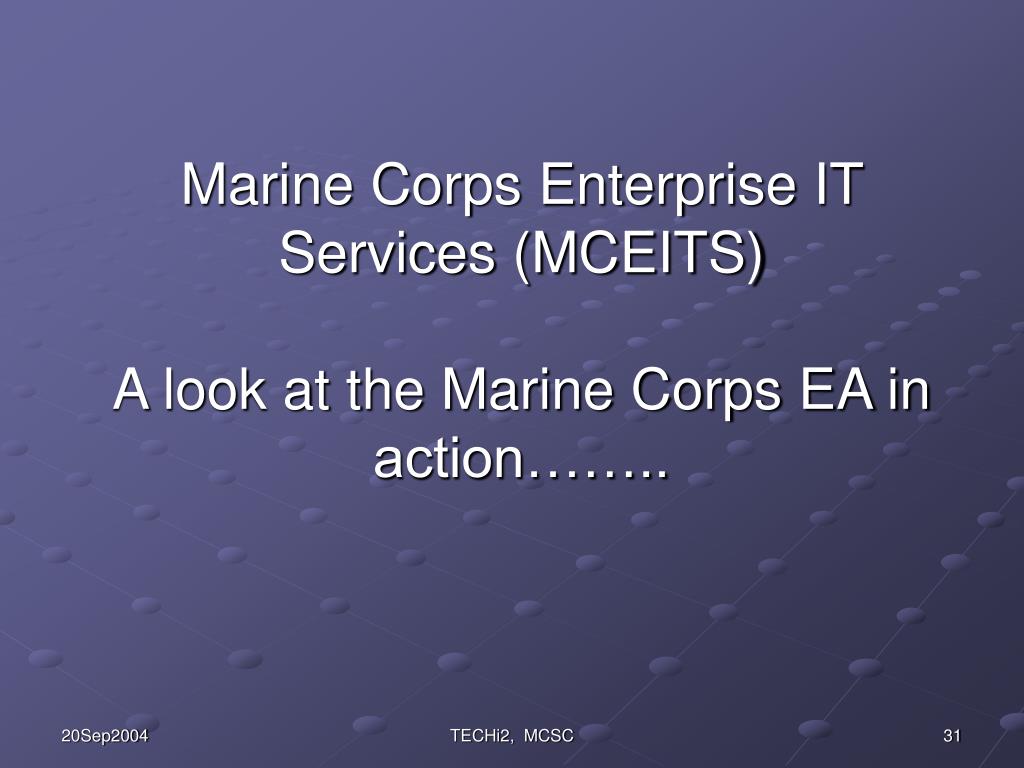 Marine Corps Enterprise IT Services (MCEITS)

A look at the Marine Corps EA in action……..

20Sep2004

TECHi2, MCSC

31